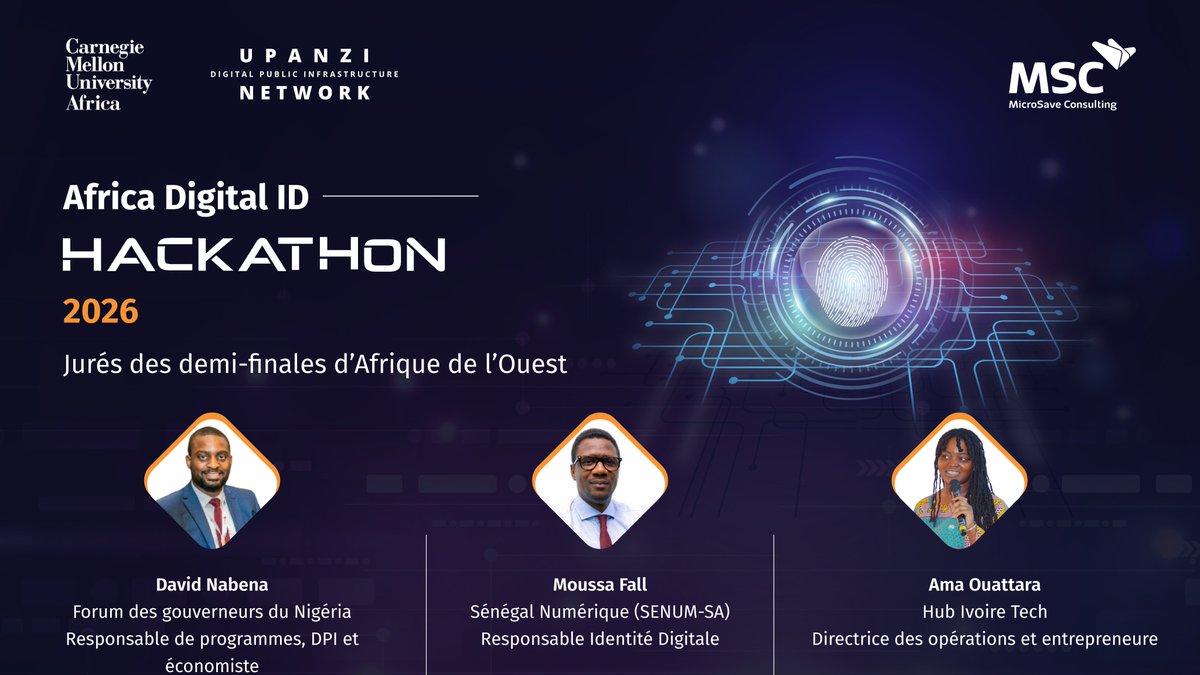 Carnegie Mellon University Africa

UPANZI
DIGITAL PUBLIC INFRASTRUCTURE
NETWORK

MSC
MicroSave Consulting

Africa Digital ID
HACKATHON
2026

Jurés des demi-finales d'Afrique de l'Ouest

David Nabena
Forum des gouverneurs du Nigéria
Responsable de programmes, DPI et économiste

Moussa Fall
Sénégal Numérique (SENUM-SA)
Responsable Identité Digitale

Ama Ouattara
Hub Ivoire Tech
Directrice des opérations et entrepreneure